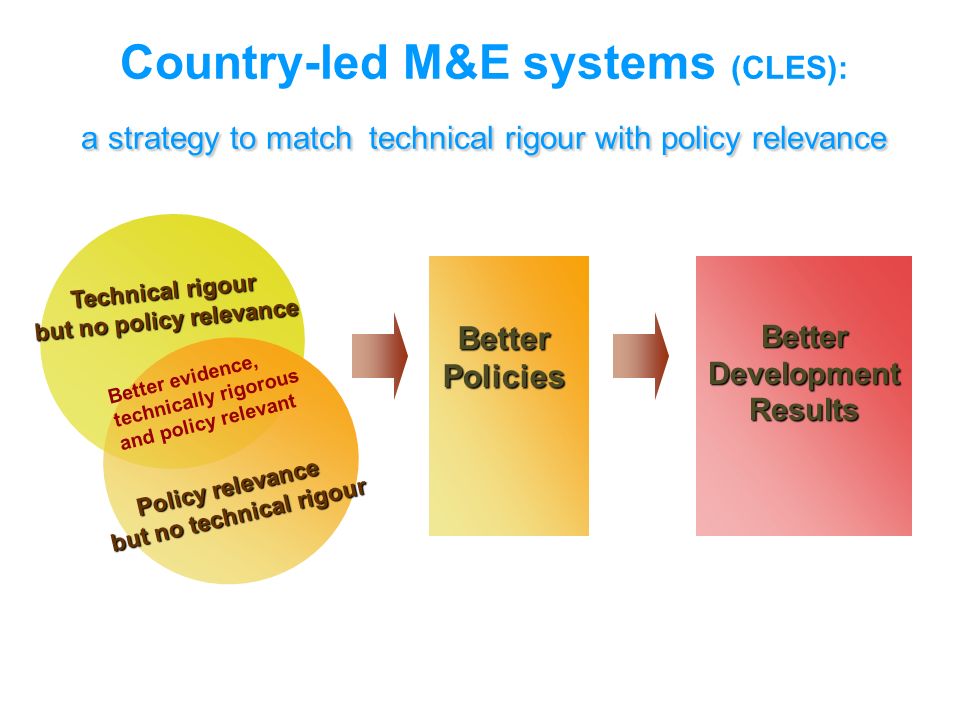 Country-led M&E systems (CLES):

a strategy to match technical rigour with policy relevance

Technical rigour but no policy relevance

Better evidence, technically rigorous and policy relevant

Policy relevance but no technical rigour

Better Policies

Better Development Results